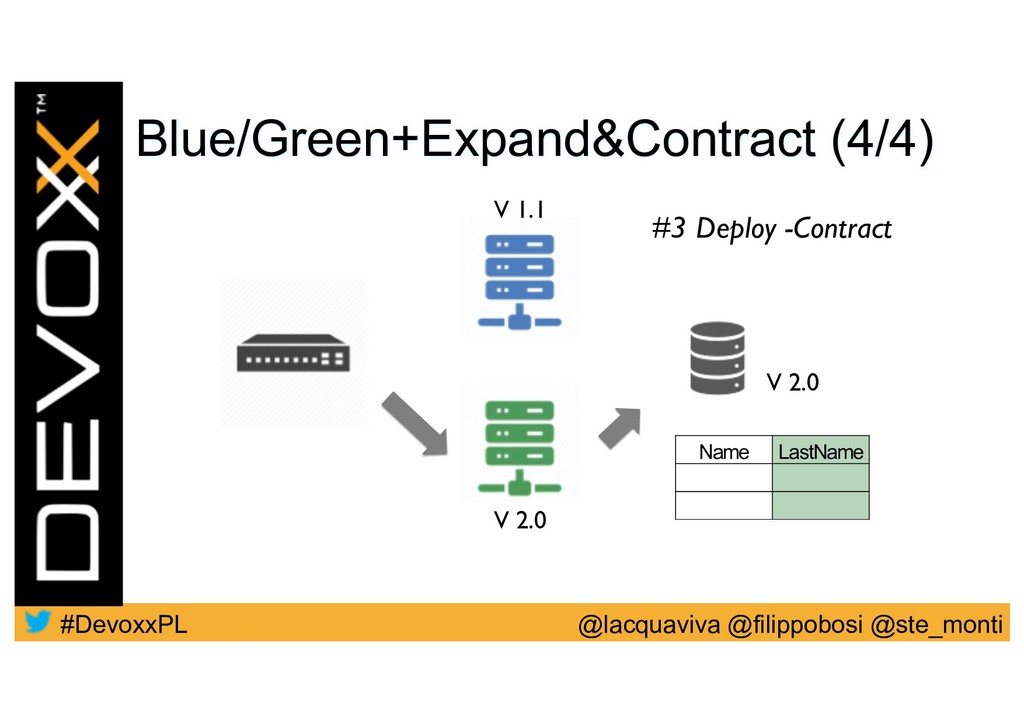 DEVOXX™

Blue/Green+Expand&Contract (4/4)

V 1.1

#3 Deploy -Contract

V 2.0

| Name | LastName |
|---|---|
| | |
| | |

V 2.0

#DevoxxPL

@lacquaviva @filippobosi @ste_monti